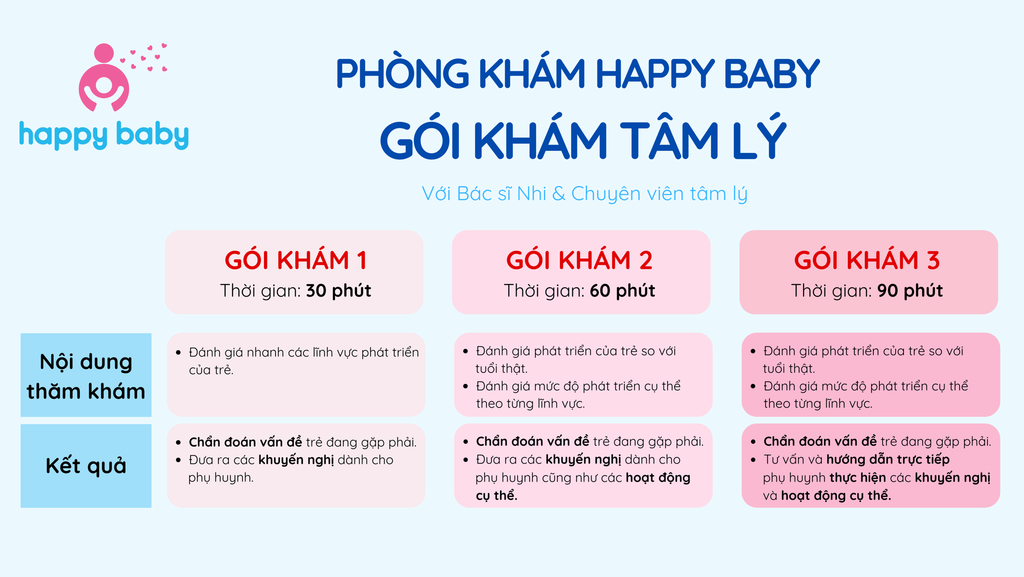 happy baby

PHÒNG KHÁM HAPPY BABY
GÓI KHÁM TÂM LÝ

Với Bác sĩ Nhi & Chuyên viên tâm lý

| | GÓI KHÁM 1 Thời gian: 30 phút | GÓI KHÁM 2 Thời gian: 60 phút | GÓI KHÁM 3 Thời gian: 90 phút |
|---|---|---|---|
| Nội dung thăm khám | • Đánh giá nhanh các lĩnh vực phát triển của trẻ. | • Đánh giá phát triển của trẻ so với tuổi thật. • Đánh giá mức độ phát triển cụ thể theo từng lĩnh vực. | • Đánh giá phát triển của trẻ so với tuổi thật. • Đánh giá mức độ phát triển cụ thể theo từng lĩnh vực. |
| Kết quả | • Chẩn đoán vấn đề trẻ đang gặp phải. • Đưa ra các khuyến nghị dành cho phụ huynh. | • Chẩn đoán vấn đề trẻ đang gặp phải. • Đưa ra các khuyến nghị dành cho phụ huynh cũng như các hoạt động cụ thể. | • Chẩn đoán vấn đề trẻ đang gặp phải. • Tư vấn và hướng dẫn trực tiếp phụ huynh thực hiện các khuyến nghị và hoạt động cụ thể. |